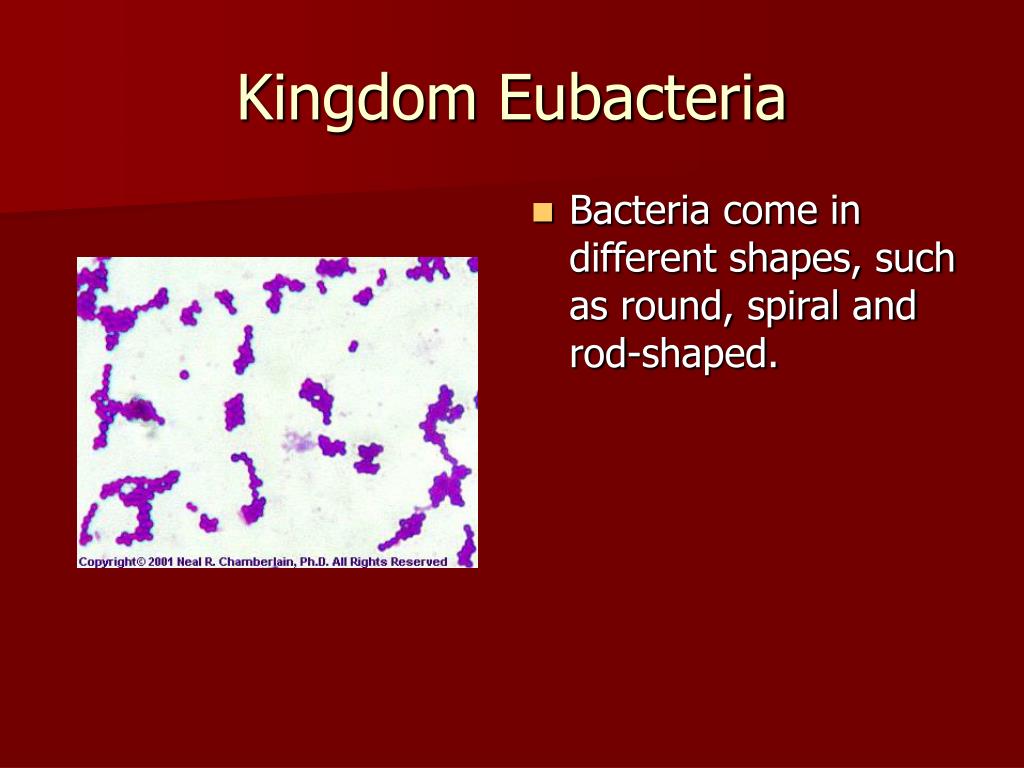 Kingdom Eubacteria

Copyright© 2001 Neal R. Chamberlain, Ph.D. All Rights Reserved

- Bacteria come in different shapes, such as round, spiral and rod-shaped.